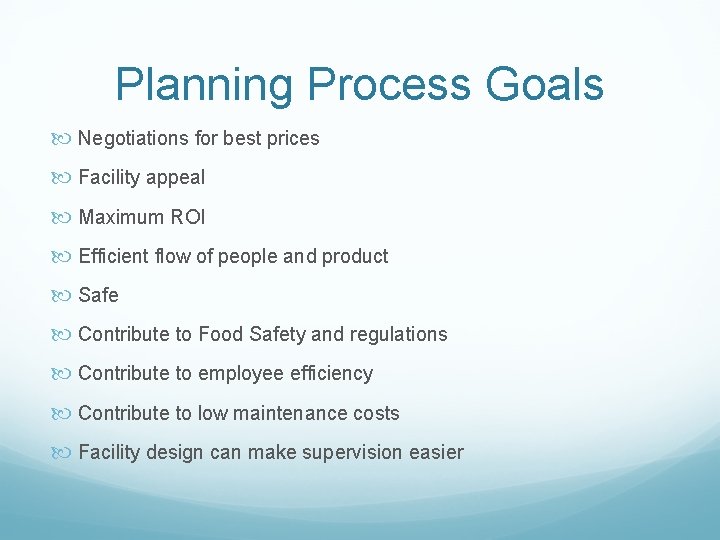 Planning Process Goals

Negotiations for best prices

Facility appeal

Maximum ROI

Efficient flow of people and product

Safe

Contribute to Food Safety and regulations

Contribute to employee efficiency

Contribute to low maintenance costs

Facility design can make supervision easier